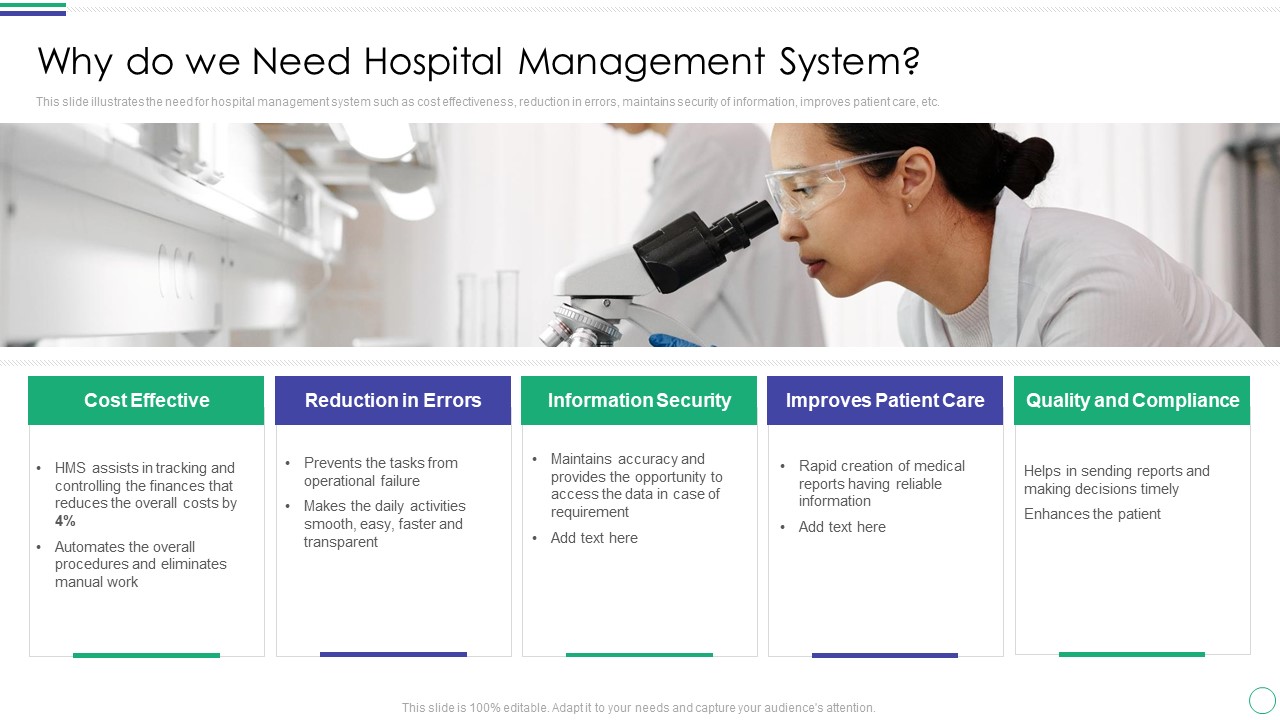 Why do we Need Hospital Management System?

This slide illustrates the need for hospital management system such as cost effectiveness, reduction in errors, maintains security of information, improves patient care, etc.

Cost Effective

• HMS assists in tracking and controlling the finances that reduces the overall costs by 4%
• Automates the overall procedures and eliminates manual work

Reduction in Errors

• Prevents the tasks from operational failure
• Makes the daily activities smooth, easy, faster and transparent

Information Security

• Maintains accuracy and provides the opportunity to access the data in case of requirement
• Add text here

Improves Patient Care

• Rapid creation of medical reports having reliable information
• Add text here

Quality and Compliance

Helps in sending reports and making decisions timely
Enhances the patient

This slide is 100% editable. Adapt it to your needs and capture your audience's attention.